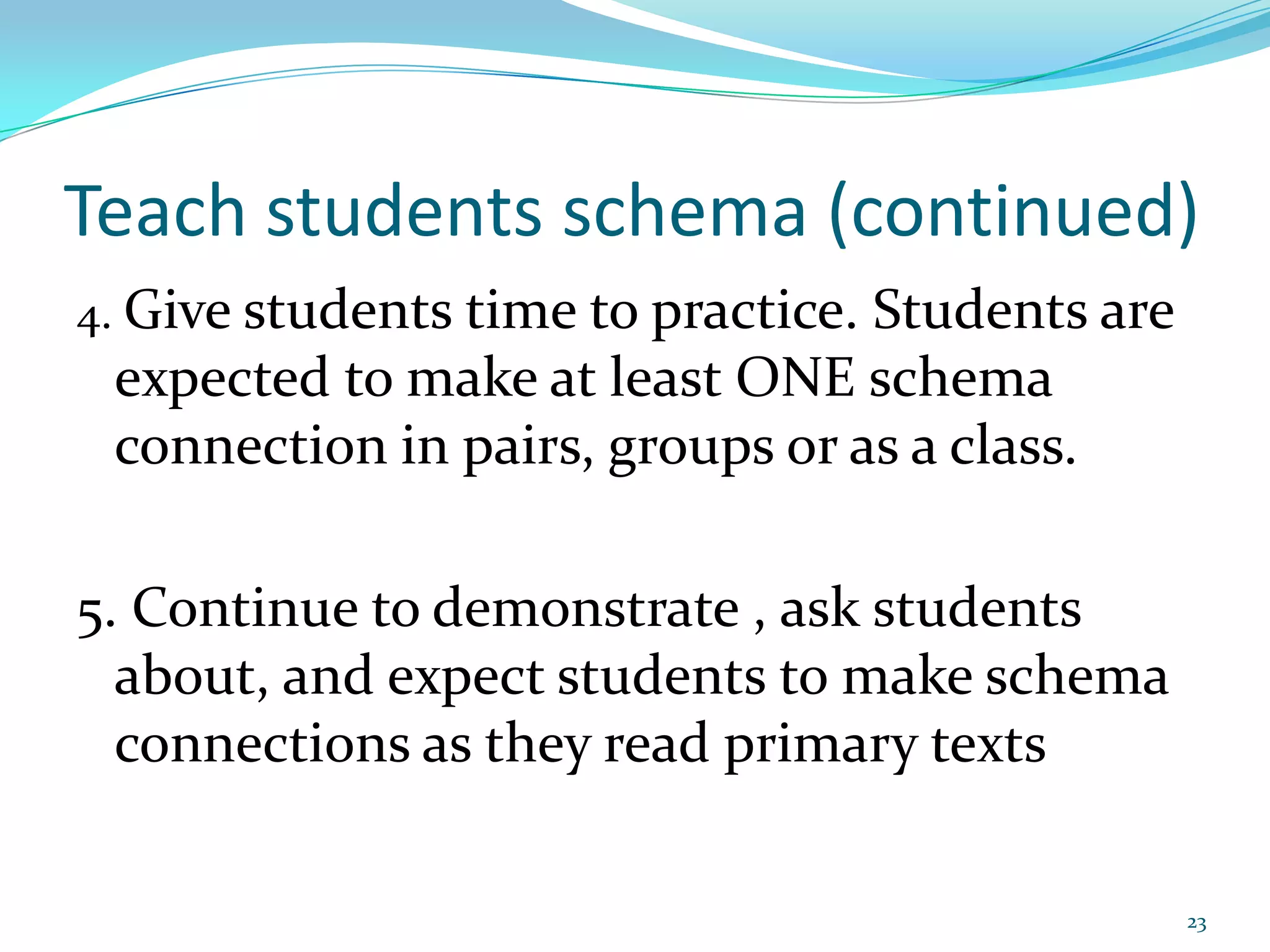 Teach students schema (continued)

4. Give students time to practice. Students are expected to make at least ONE schema connection in pairs, groups or as a class.

5. Continue to demonstrate , ask students about, and expect students to make schema connections as they read primary texts

23